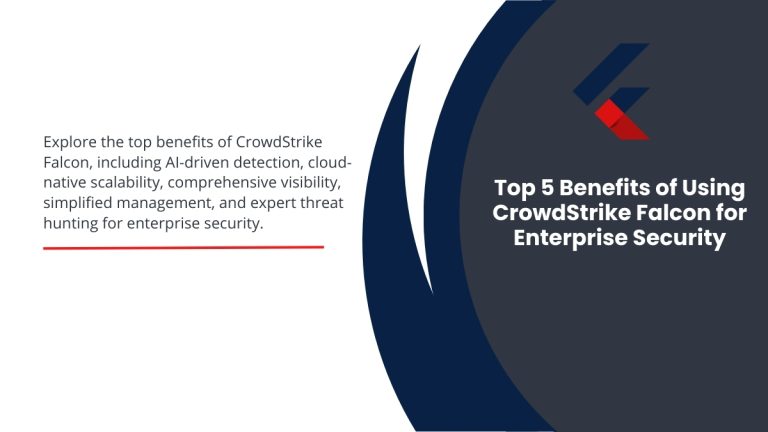 Explore the top benefits of CrowdStrike Falcon, including AI-driven detection, cloud-native scalability, comprehensive visibility, simplified management, and expert threat hunting for enterprise security.

Top 5 Benefits of Using CrowdStrike Falcon for Enterprise Security